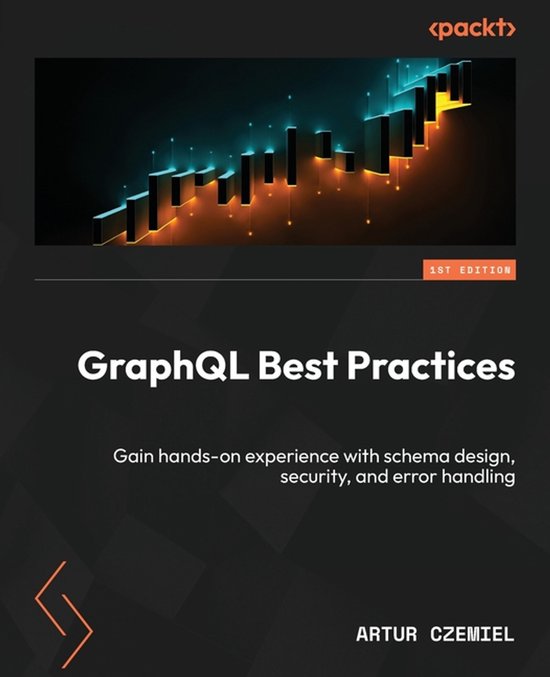 <packt>

1ST EDITION

GraphQL Best Practices

Gain hands-on experience with schema design, security, and error handling

ARTUR CZEMIEL